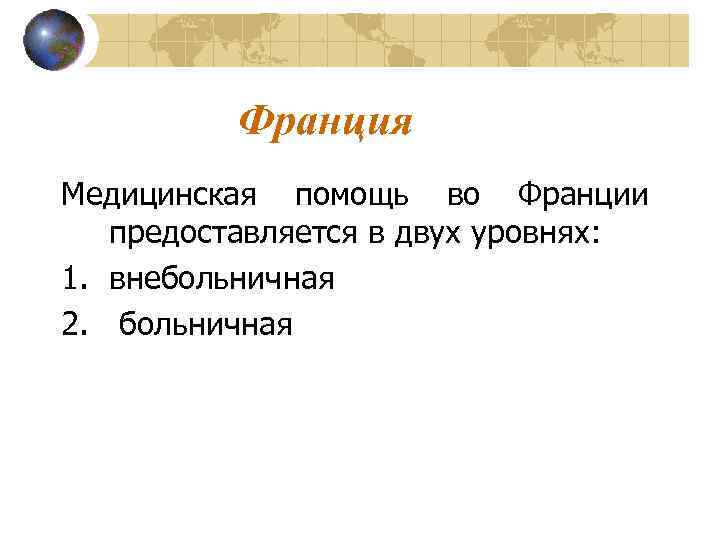 Франция

Медицинская помощь во Франции предоставляется в двух уровнях:

1. внебольничная
2. больничная